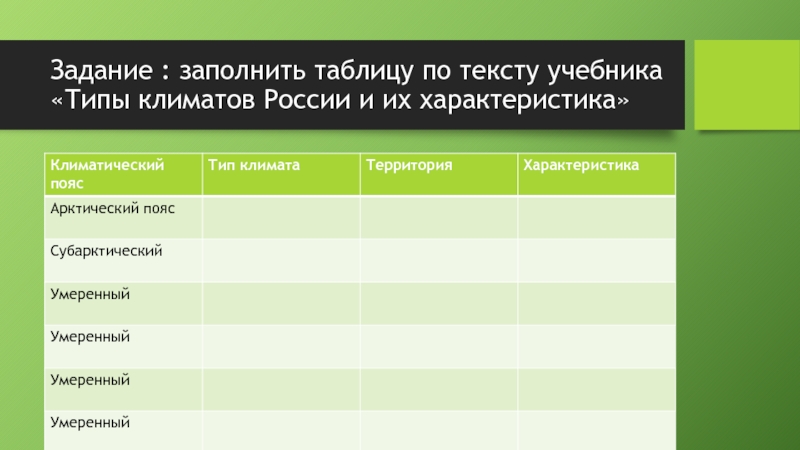 Задание : заполнить таблицу по тексту учебника «Типы климатов России и их характеристика»

| Климатический пояс | Тип климата | Территория | Характеристика |
|---|---|---|---|
| Арктический пояс | | | |
| Субарктический | | | |
| Умеренный | | | |
| Умеренный | | | |
| Умеренный | | | |
| Умеренный | | | |